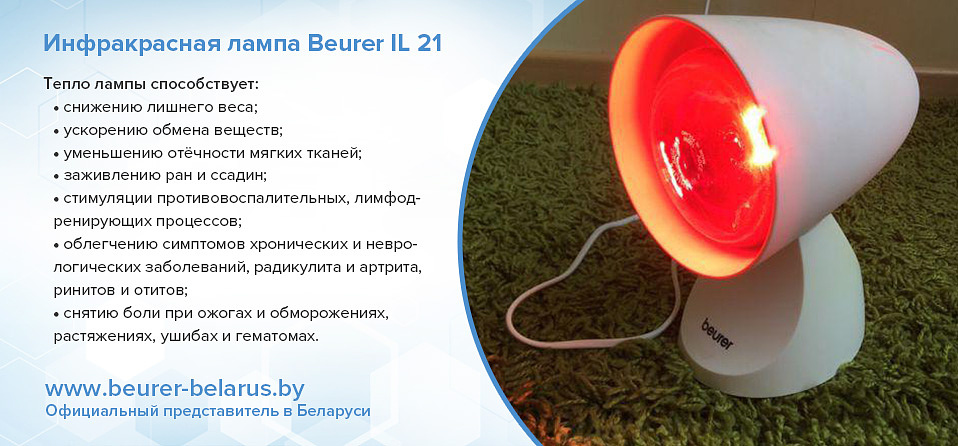 Инфракрасная лампа Beurer IL 21

Тепло лампы способствует:
• снижению лишнего веса;
• ускорению обмена веществ;
• уменьшению отёчности мягких тканей;
• заживлению ран и ссадин;
• стимуляции противовоспалительных, лимфодренирующих процессов;
• облегчению симптомов хронических и неврологических заболеваний, радикулита и артрита, ринитов и отитов;
• снятию боли при ожогах и обморожениях, растяжениях, ушибах и гематомах.

www.beurer-belarus.by
Официальный представитель в Беларуси

beurer